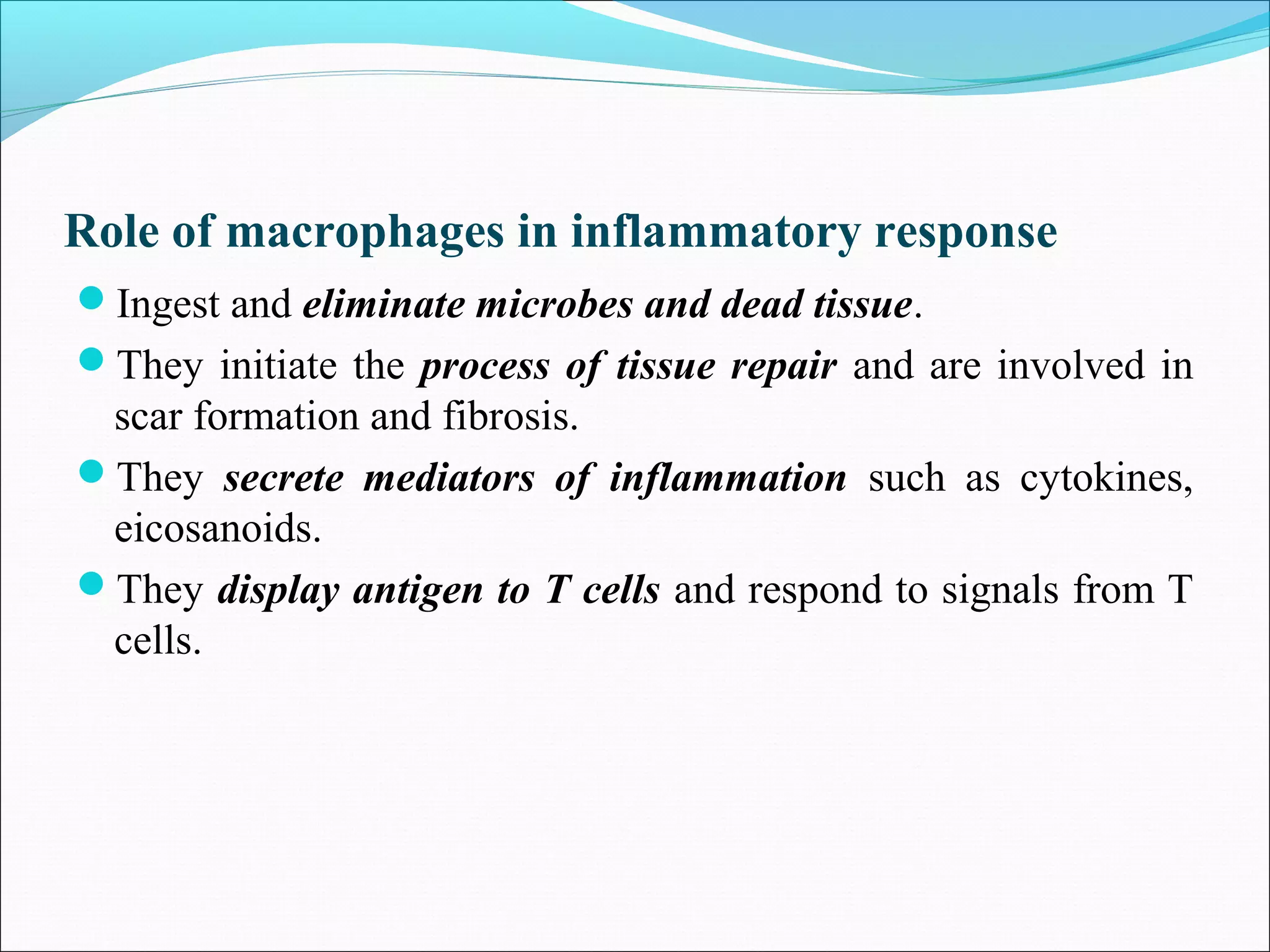 Role of macrophages in inflammatory response

- Ingest and eliminate microbes and dead tissue.
- They initiate the process of tissue repair and are involved in scar formation and fibrosis.
- They secrete mediators of inflammation such as cytokines, eicosanoids.
- They display antigen to T cells and respond to signals from T cells.